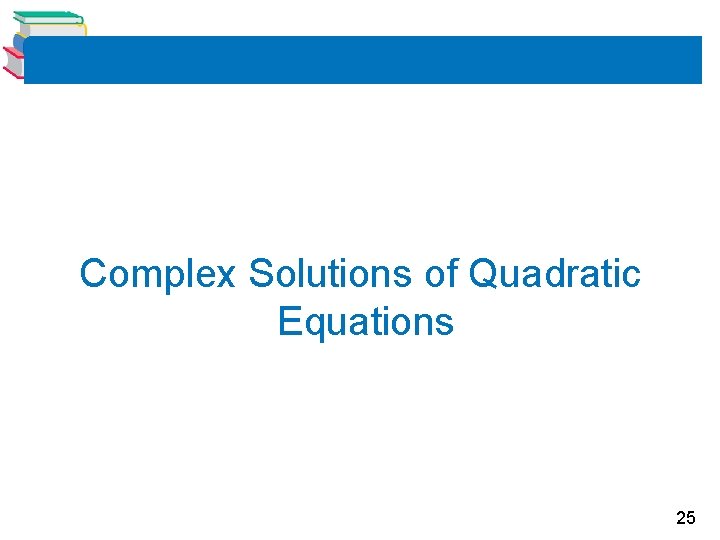 Complex Solutions of Quadratic Equations

25